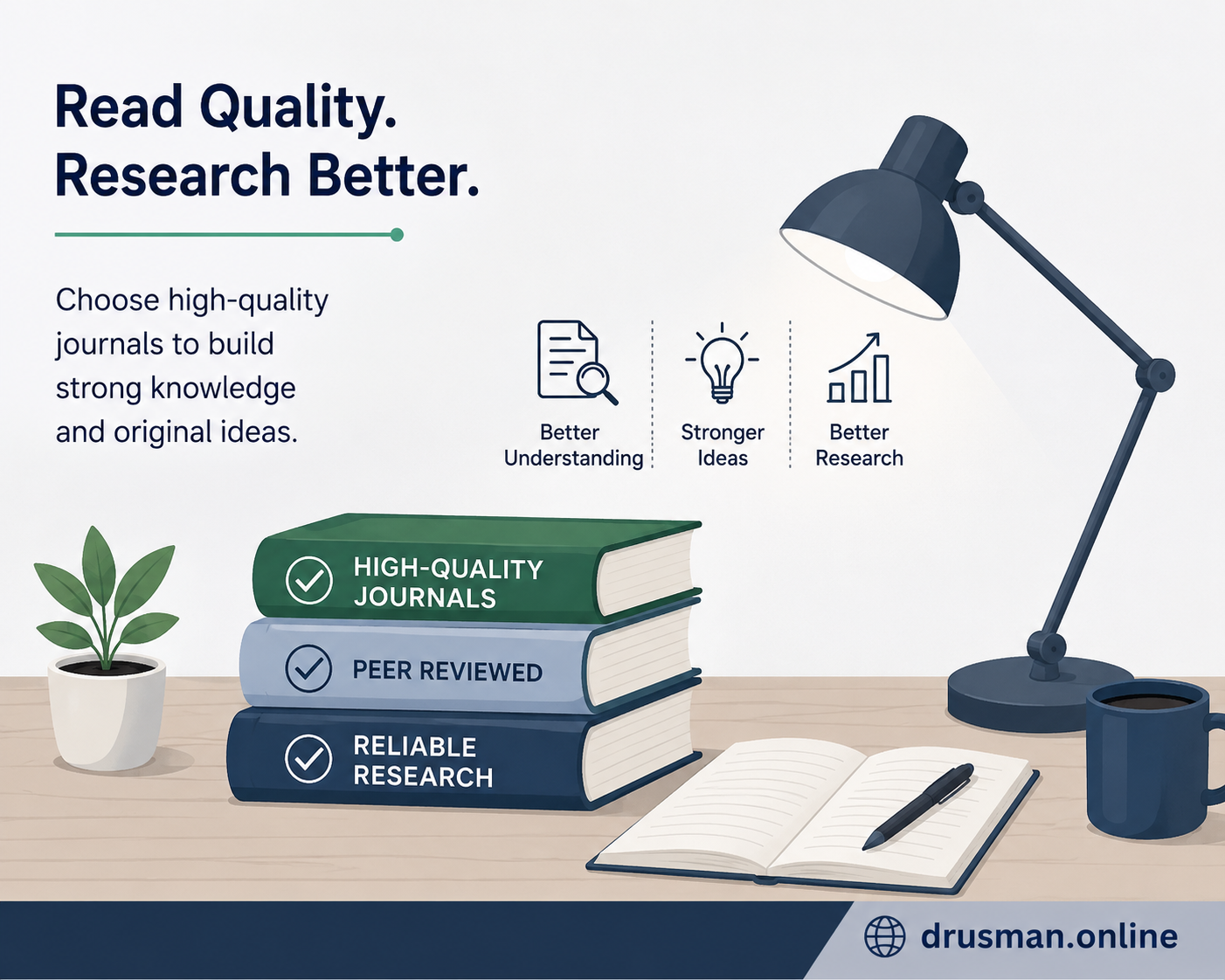 Read Quality.
Research Better.

Choose high-quality journals to build strong knowledge and original ideas.

Better Understanding

Stronger Ideas

Better Research

HIGH-QUALITY JOURNALS

PEER REVIEWED

RELIABLE RESEARCH

drusman.online